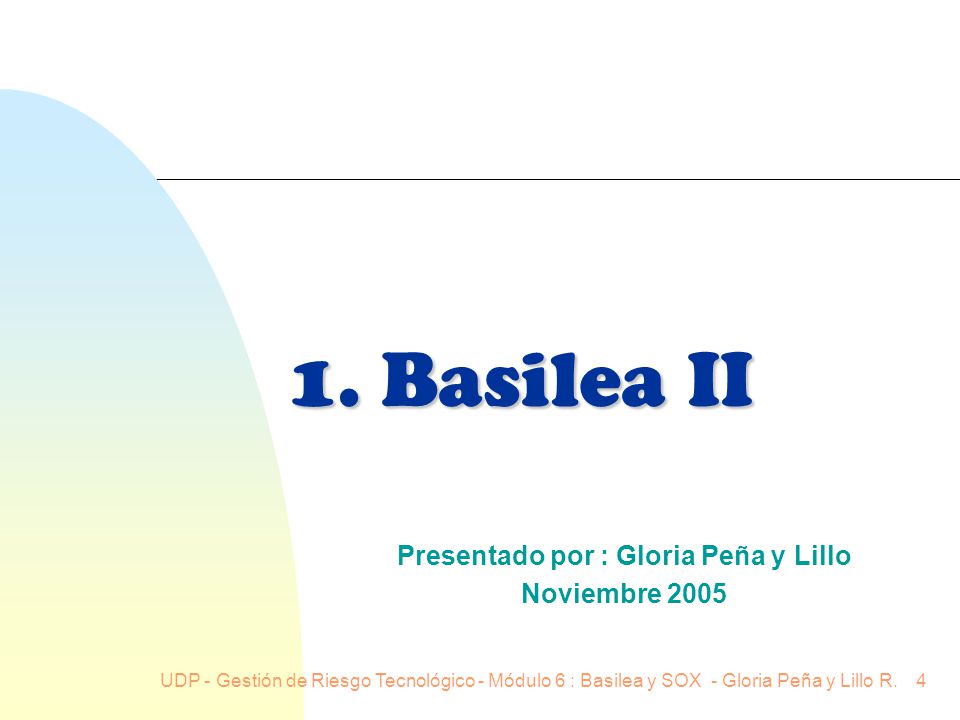 1. Basilea II

Presentado por : Gloria Peña y Lillo
Noviembre 2005

UDP - Gestión de Riesgo Tecnológico - Módulo 6 : Basilea y SOX - Gloria Peña y Lillo R. 4